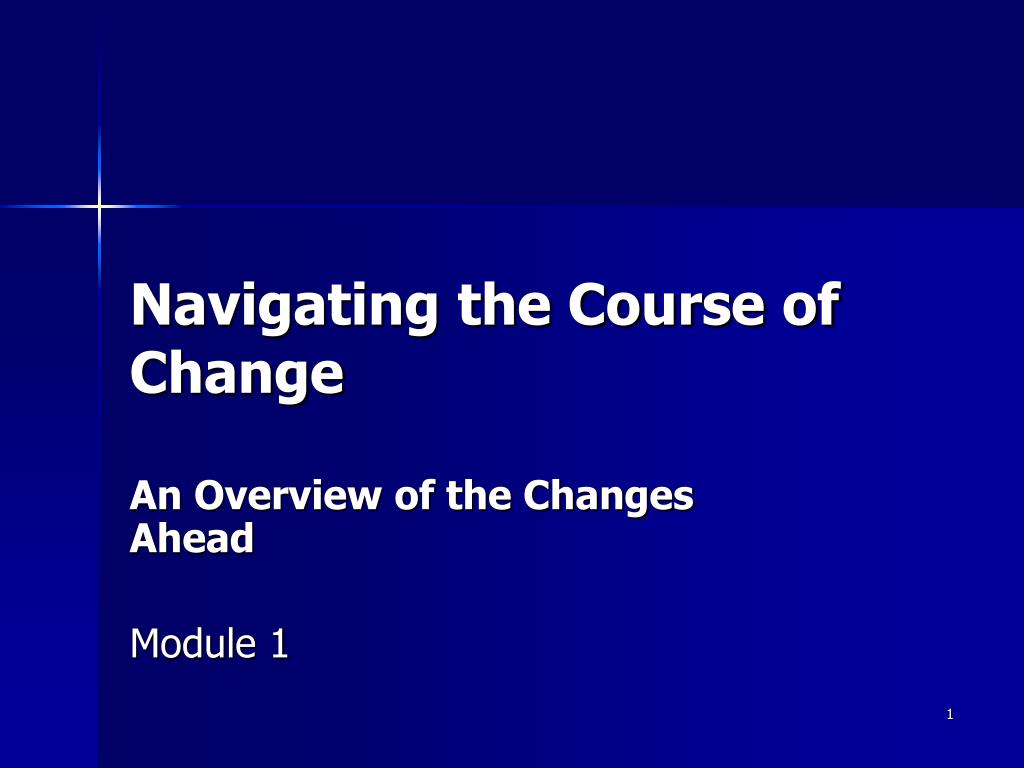 Navigating the Course of Change

An Overview of the Changes Ahead

Module 1

1